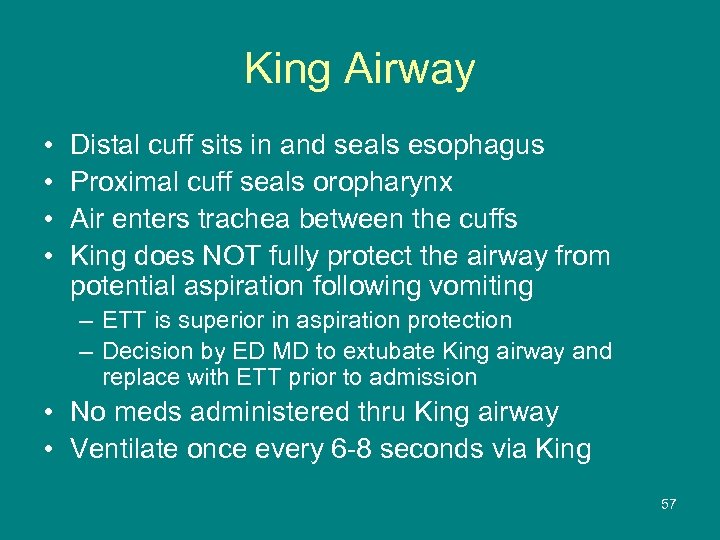 King Airway

• Distal cuff sits in and seals esophagus
• Proximal cuff seals oropharynx
• Air enters trachea between the cuffs
• King does NOT fully protect the airway from potential aspiration following vomiting
– ETT is superior in aspiration protection
– Decision by ED MD to extubate King airway and replace with ETT prior to admission
• No meds administered thru King airway
• Ventilate once every 6-8 seconds via King

57